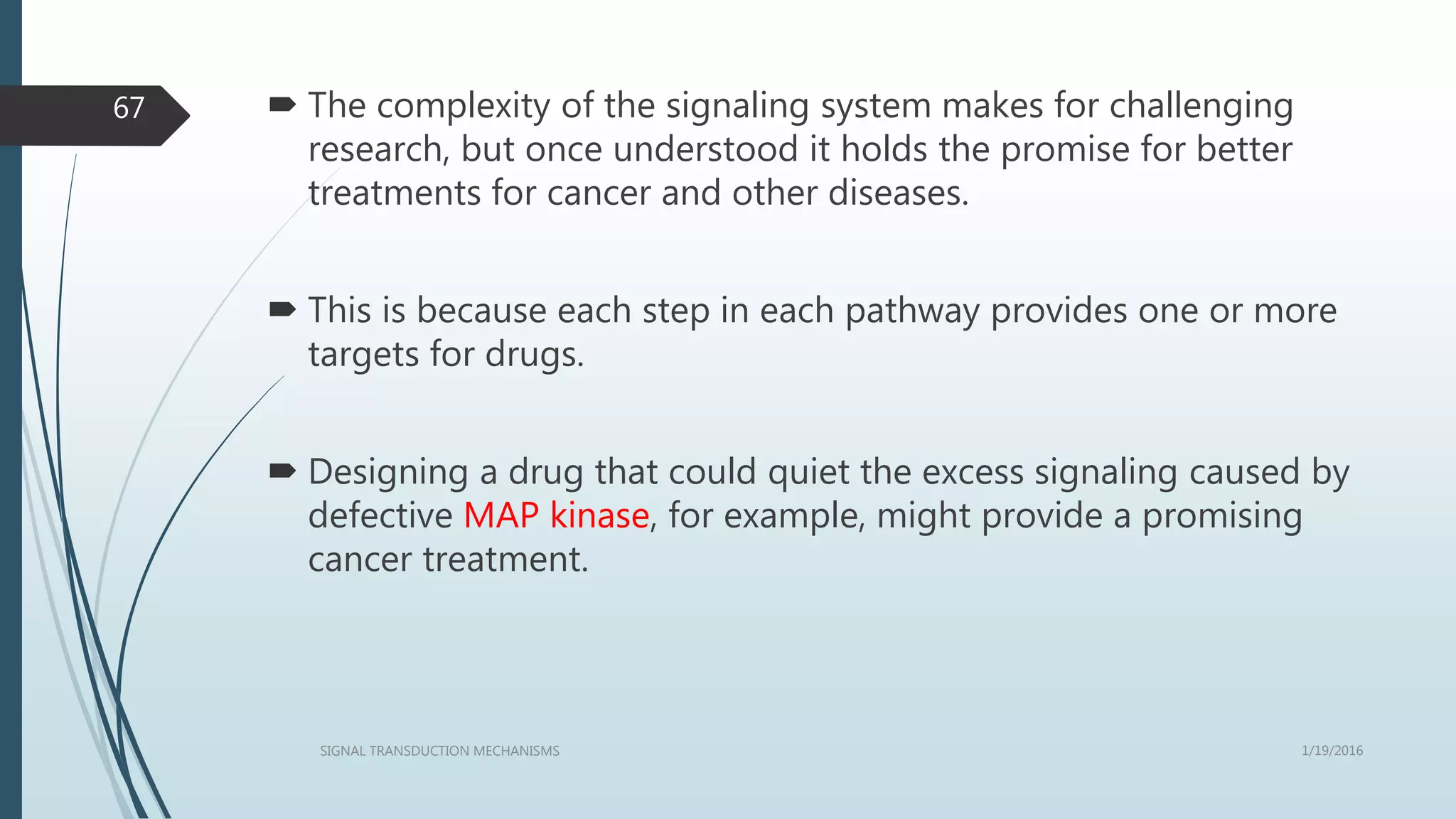 67

The complexity of the signaling system makes for challenging research, but once understood it holds the promise for better treatments for cancer and other diseases.

This is because each step in each pathway provides one or more targets for drugs.

Designing a drug that could quiet the excess signaling caused by defective MAP kinase, for example, might provide a promising cancer treatment.

SIGNAL TRANSDUCTION MECHANISMS

1/19/2016